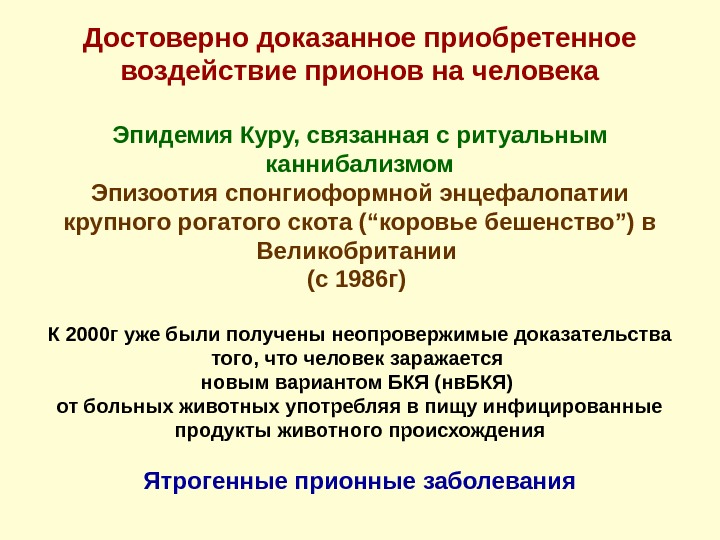 Достоверно доказанное приобретенное воздействие прионов на человека

Эпидемия Куру, связанная с ритуальным каннибализмом
Эпизоотия спонгиоформной энцефалопатии крупного рогатого скота (“коровье бешенство”) в Великобритании
(с 1986г)

К 2000г уже были получены неопровержимые доказательства того, что человек заражается
новым вариантом БКЯ (нвБКЯ)
от больных животных употребляя в пищу инфицированные продукты животного происхождения

Ятрогенные прионные заболевания